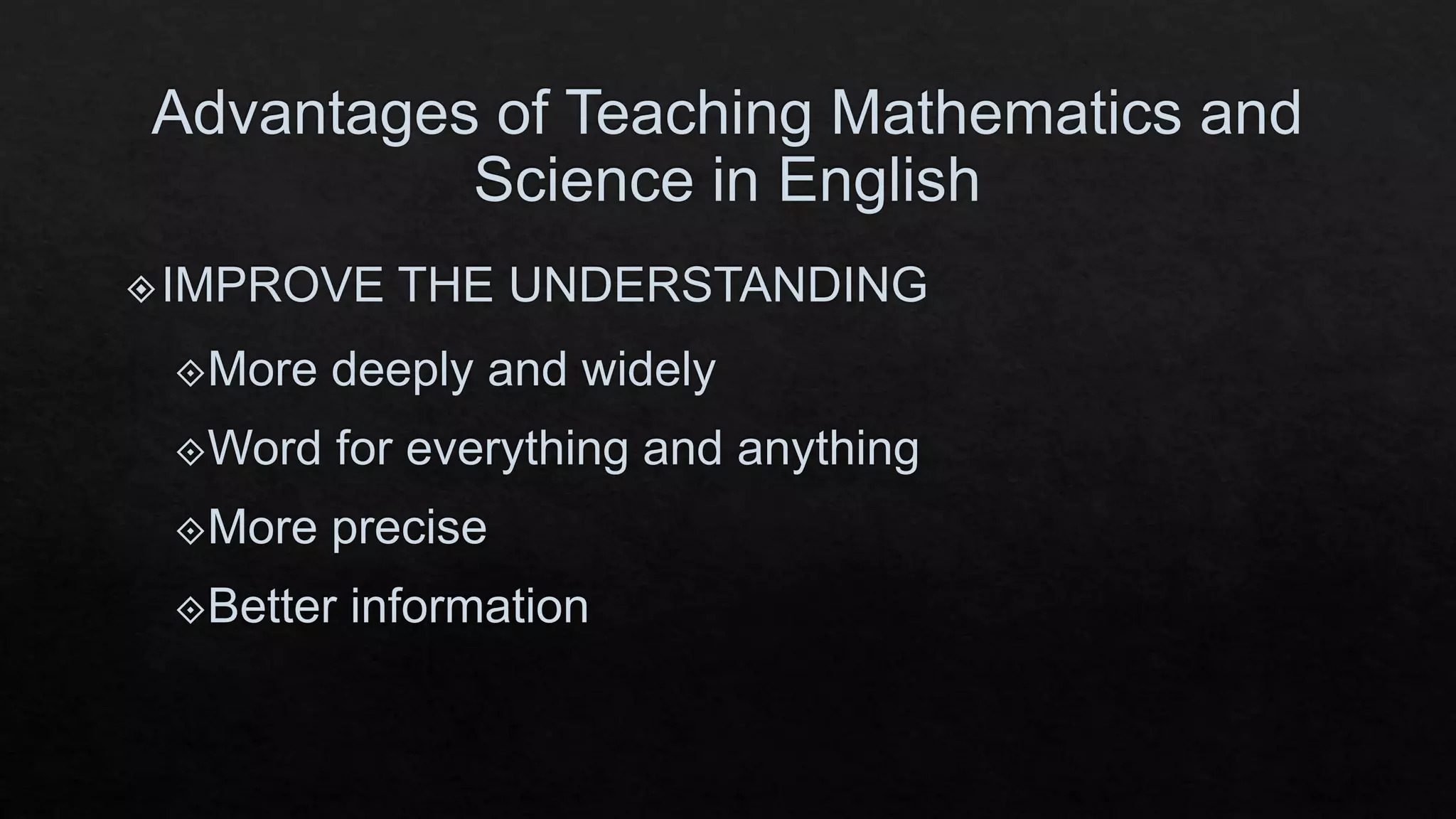 Advantages of Teaching Mathematics and Science in English

IMPROVE THE UNDERSTANDING

More deeply and widely

Word for everything and anything

More precise

Better information